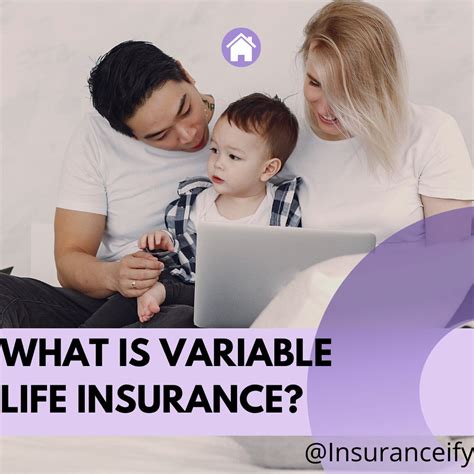 WHAT IS VARIABLE LIFE INSURANCE?

@Insuranceify